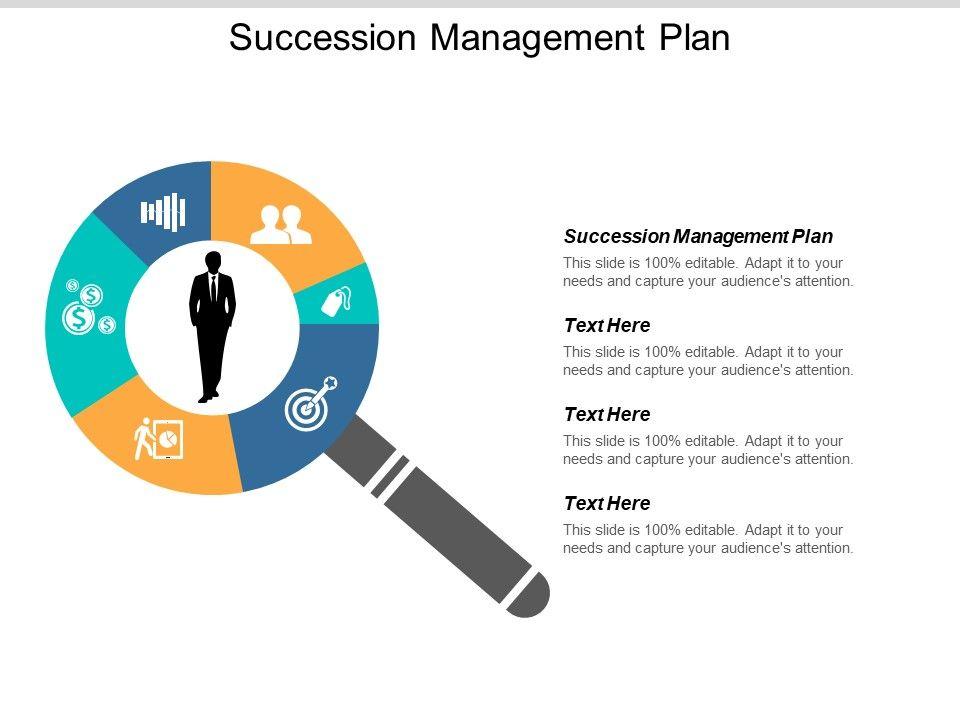 Succession Management Plan

Succession Management Plan
This slide is 100% editable. Adapt it to your needs and capture your audience's attention.

Text Here
This slide is 100% editable. Adapt it to your needs and capture your audience's attention.

Text Here
This slide is 100% editable. Adapt it to your needs and capture your audience's attention.

Text Here
This slide is 100% editable. Adapt it to your needs and capture your audience's attention.